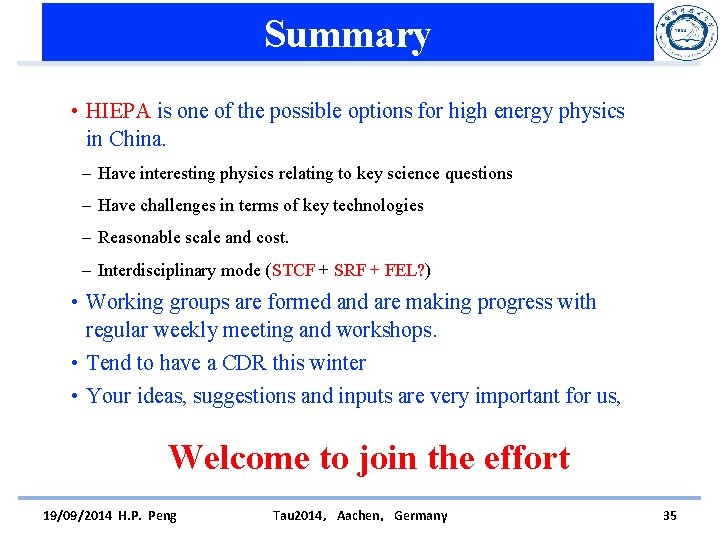 Summary

• HIEPA is one of the possible options for high energy physics in China.

– Have interesting physics relating to key science questions

– Have challenges in terms of key technologies

– Reasonable scale and cost.

– Interdisciplinary mode (STCF + SRF + FEL?)

• Working groups are formed and are making progress with regular weekly meeting and workshops.

• Tend to have a CDR this winter

• Your ideas, suggestions and inputs are very important for us,

Welcome to join the effort

19/09/2014 H.P. Peng Tau2014, Aachen, Germany 35